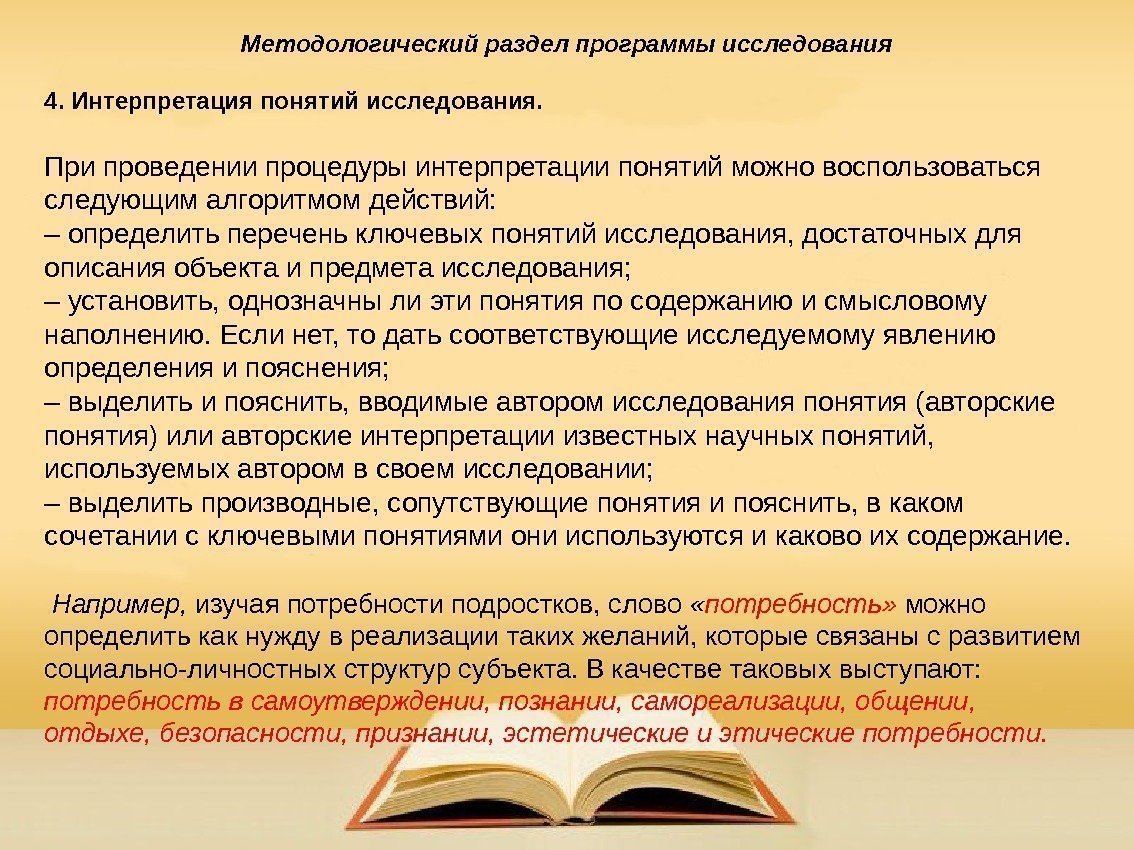 Методологический раздел программы исследования

4. Интерпретация понятий исследования.

При проведении процедуры интерпретации понятий можно воспользоваться следующим алгоритмом действий:
– определить перечень ключевых понятий исследования, достаточных для описания объекта и предмета исследования;
– установить, однозначны ли эти понятия по содержанию и смысловому наполнению. Если нет, то дать соответствующие исследуемому явлению определения и пояснения;
– выделить и пояснить, вводимые автором исследования понятия (авторские понятия) или авторские интерпретации известных научных понятий, используемых автором в своем исследовании;
– выделить производные, сопутствующие понятия и пояснить, в каком сочетании с ключевыми понятиями они используются и каково их содержание.

Например, изучая потребности подростков, слово «потребность» можно определить как нужду в реализации таких желаний, которые связаны с развитием социально-личностных структур субъекта. В качестве таковых выступают: потребность в самоутверждении, познании, самореализации, общении, отдыхе, безопасности, признании, эстетические и этические потребности.